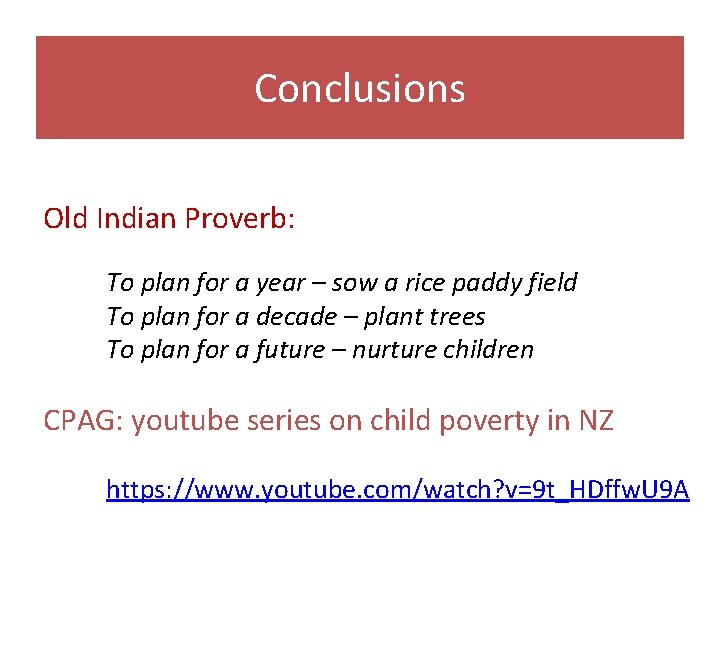 Conclusions

Old Indian Proverb:

To plan for a year – sow a rice paddy field
To plan for a decade – plant trees
To plan for a future – nurture children

CPAG: youtube series on child poverty in NZ

https://www.youtube.com/watch?v=9t_HDffwU9A